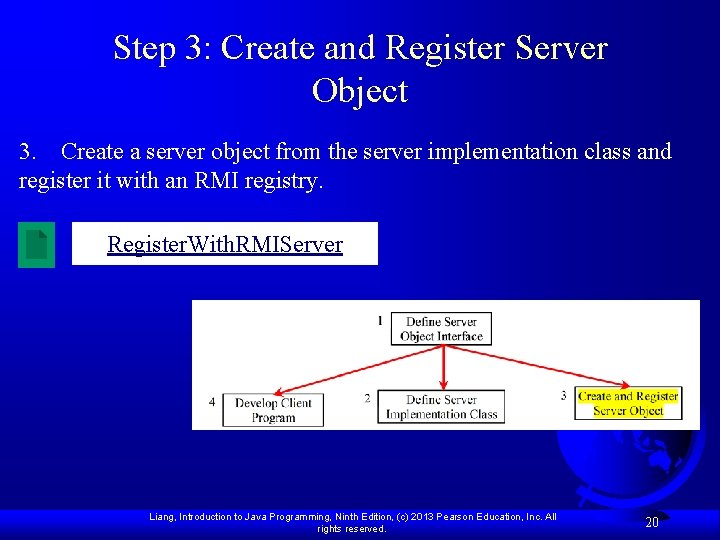 Step 3: Create and Register Server Object

3. Create a server object from the server implementation class and register it with an RMI registry.

RegisterWithRMIServer

1 Define Server Object Interface

4 Develop Client Program

2 Define Server Implementation Class

3 Create and Register Server Object

Liang, Introduction to Java Programming, Ninth Edition, (c) 2013 Pearson Education, Inc. All rights reserved.

20